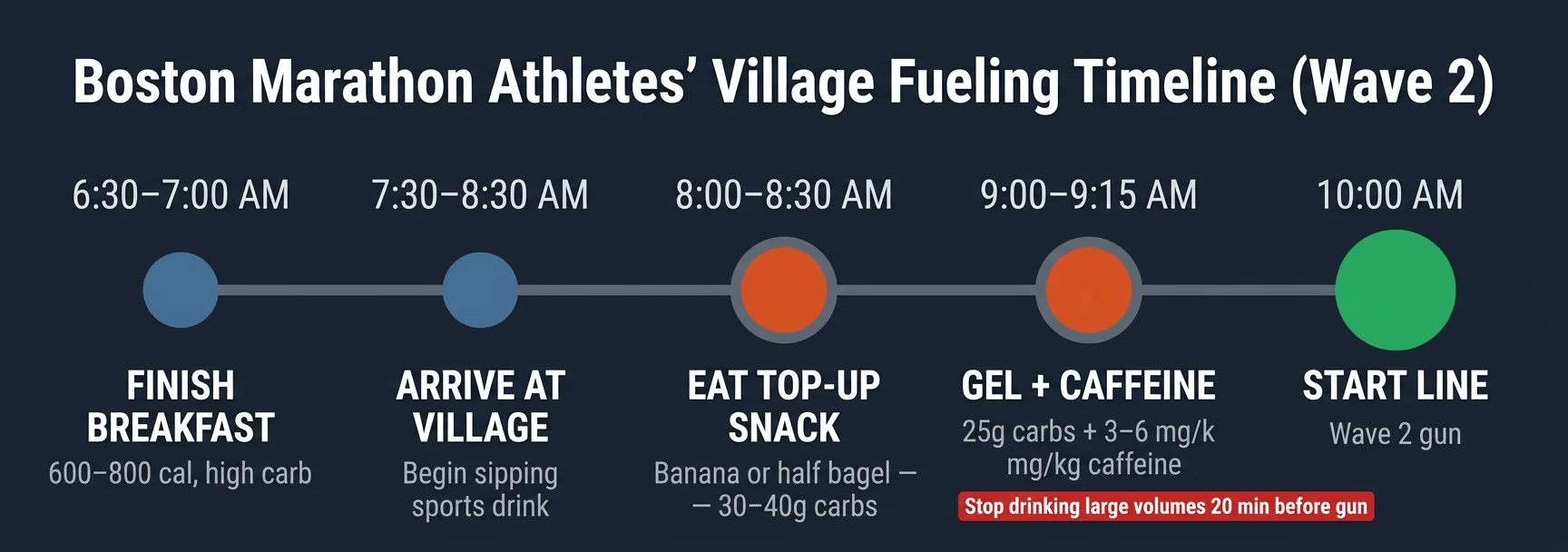 Boston Marathon Athletes' Village Fueling Timeline (Wave 2)

6:30–7:00 AM

FINISH BREAKFAST

600–800 cal, high carb

7:30–8:30 AM

ARRIVE AT VILLAGE

Begin sipping sports drink

8:00–8:30 AM

EAT TOP-UP SNACK

Banana or half bagel — — 30–40g carbs

9:00–9:15 AM

GEL + CAFFEINE

25g carbs + 3–6 mg/k mg/kg caffeine

Stop drinking large volumes 20 min before gun

10:00 AM

START LINE

Wave 2 gun